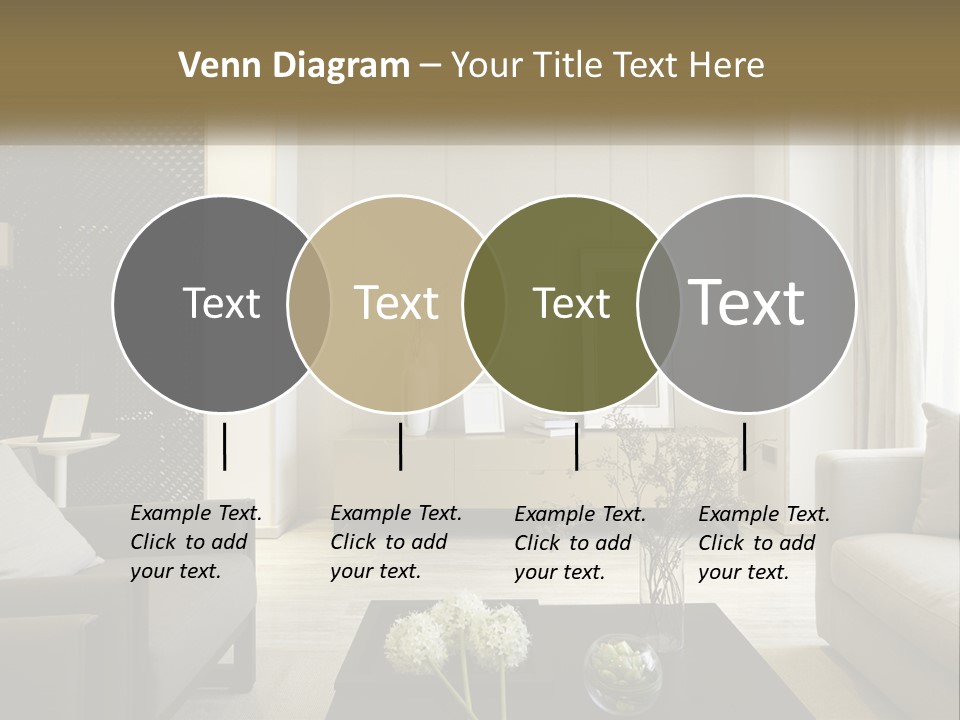 Venn Diagram – Your Title Text Here

Text

Text

Text

Text

Example Text. Click to add your text.

Example Text. Click to add your text.

Example Text. Click to add your text.

Example Text. Click to add your text.